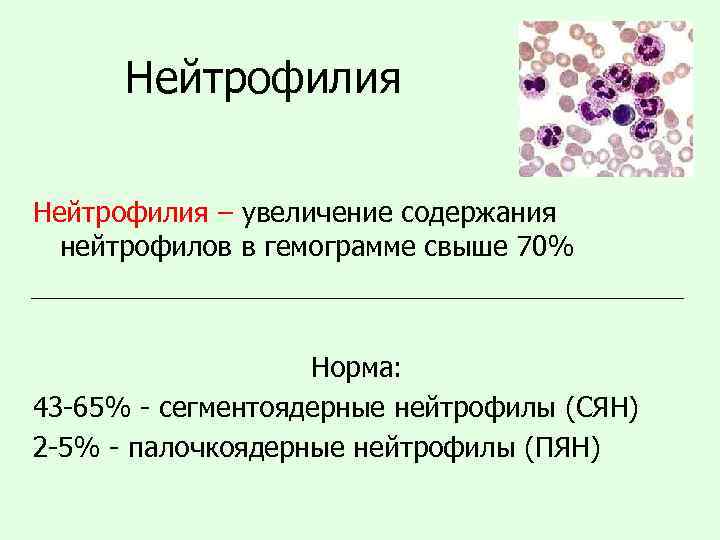 Нейтрофилия

Нейтрофилия – увеличение содержания нейтрофилов в гемограмме свыше 70%

Норма:
43-65% - сегментоядерные нейтрофилы (СЯН)
2-5% - палочкоядерные нейтрофилы (ПЯН)